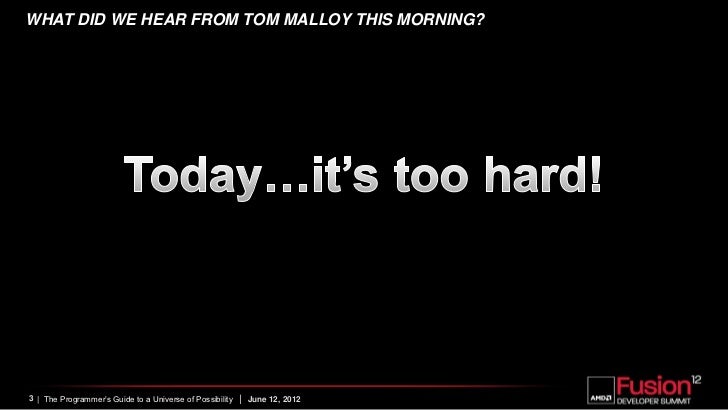 WHAT DID WE HEAR FROM TOM MALLOY THIS MORNING?

Today…it's too hard!

3 | The Programmer's Guide to a Universe of Possibility | June 12, 2012

AMD Fusion 12 DEVELOPER SUMMIT